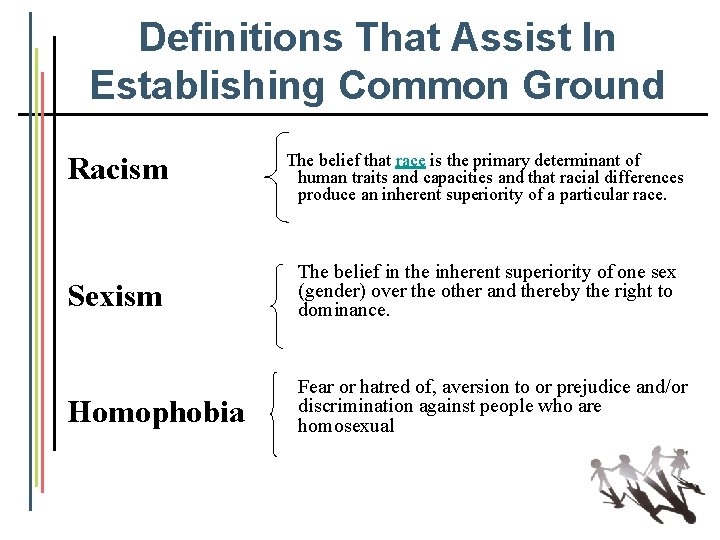 Definitions That Assist In Establishing Common Ground

Racism

The belief that race is the primary determinant of human traits and capacities and that racial differences produce an inherent superiority of a particular race.

Sexism

The belief in the inherent superiority of one sex (gender) over the other and thereby the right to dominance.

Homophobia

Fear or hatred of, aversion to or prejudice and/or discrimination against people who are homosexual